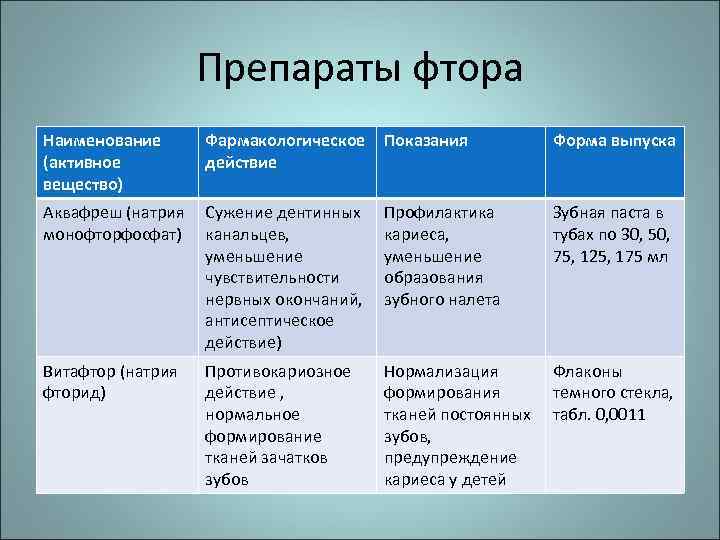 Препараты фтора

| Наименование (активное вещество) | Фармакологическое действие | Показания | Форма выпуска |
|---|---|---|---|
| Аквафреш (натрия монофторфосфат) | Сужение дентинных канальцев, уменьшение чувствительности нервных окончаний, антисептическое действие) | Профилактика кариеса, уменьшение образования зубного налета | Зубная паста в тубах по 30, 50, 75, 125, 175 мл |
| Витафтор (натрия фторид) | Противокариозное действие , нормальное формирование тканей зачатков зубов | Нормализация формирования тканей постоянных зубов, предупреждение кариеса у детей | Флаконы темного стекла, табл. 0,0011 |